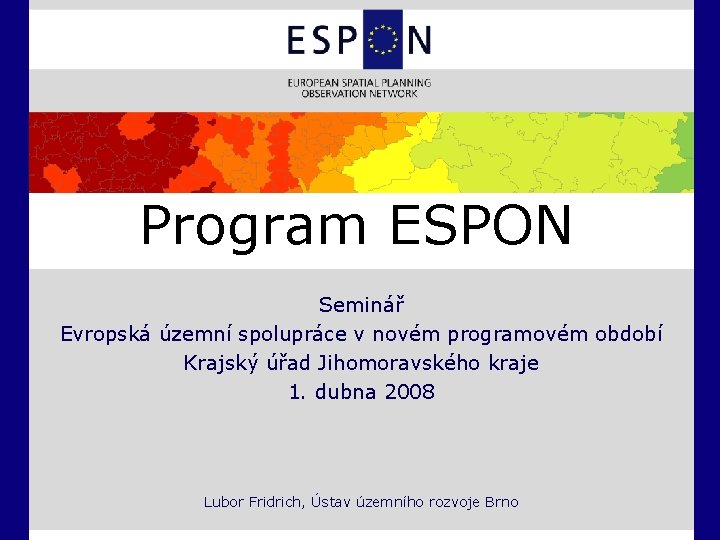 ESPON

EUROPEAN SPATIAL PLANNING OBSERVATION NETWORK

Program ESPON

Seminář
Evropská územní spolupráce v novém programovém období
Krajský úřad Jihomoravského kraje
1. dubna 2008

Lubor Fridrich, Ústav územního rozvoje Brno